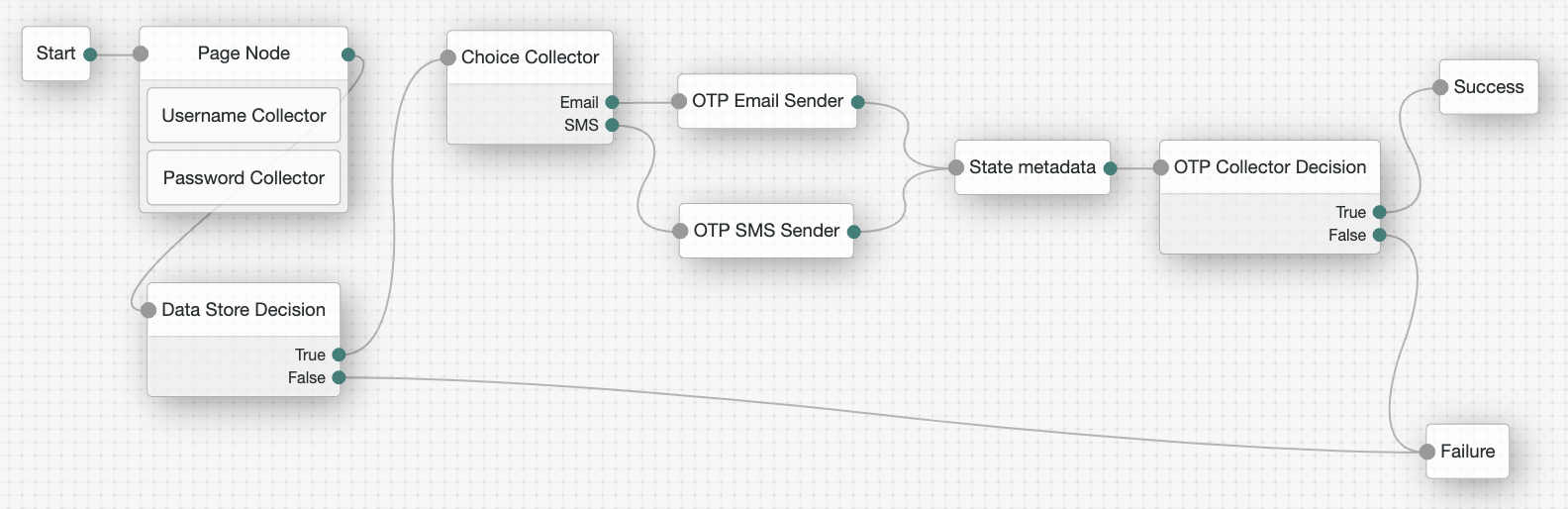 Start

Page Node

Username Collector

Password Collector

Data Store Decision

True

False

Choice Collector

Email

SMS

OTP Email Sender

OTP SMS Sender

State metadata

OTP Collector Decision

True

False

Success

Failure